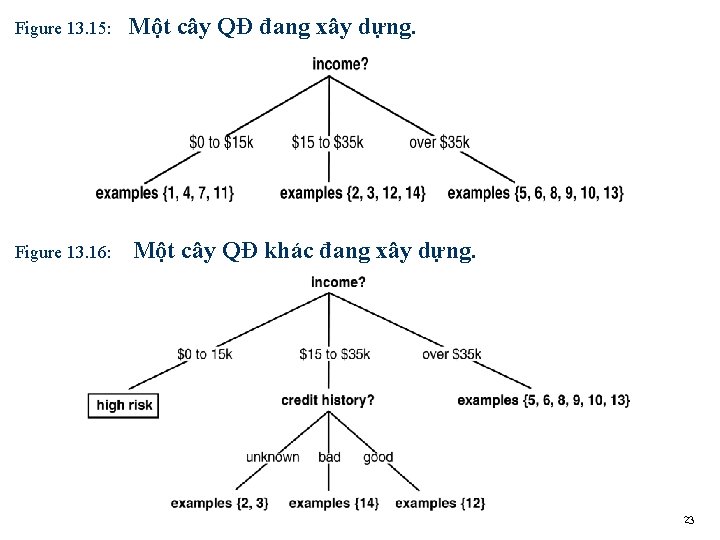 Figure 13.15: Một cây QĐ đang xây dựng.

income?

\$0 to \$15k

\$15 to \$35k

over \$35k

examples {1, 4, 7, 11}

examples {2, 3, 12, 14}

examples {5, 6, 8, 9, 10, 13}

Figure 13.16: Một cây QĐ khác đang xây dựng.

income?

\$0 to 15k

\$15 to \$35k

over \$35k

high risk

credit history?

examples {5, 6, 8, 9, 10, 13}

unknown

bad

good

examples {2, 3}

examples {14}

examples {12}

23